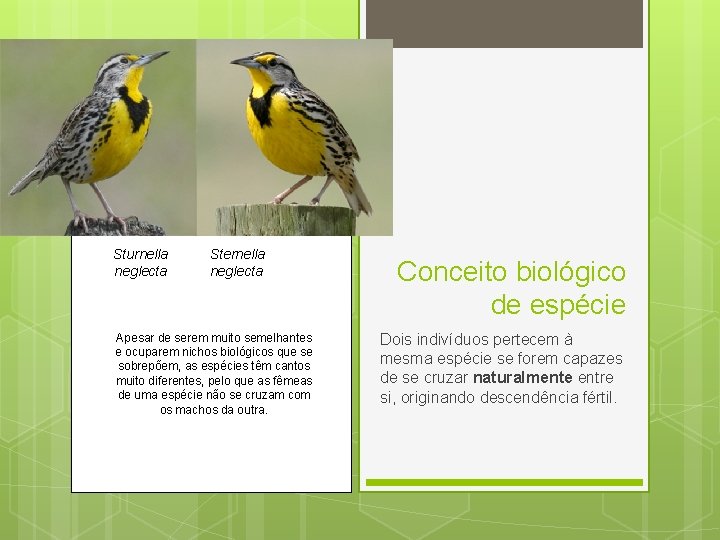 Sturnella neglecta

Sternella neglecta

Apesar de serem muito semelhantes e ocuparem nichos biológicos que se sobrepõem, as espécies têm cantos muito diferentes, pelo que as fêmeas de uma espécie não se cruzam com os machos da outra.

Conceito biológico de espécie

Dois indivíduos pertecem à mesma espécie se forem capazes de se cruzar **naturalmente** entre si, originando descendência fértil.